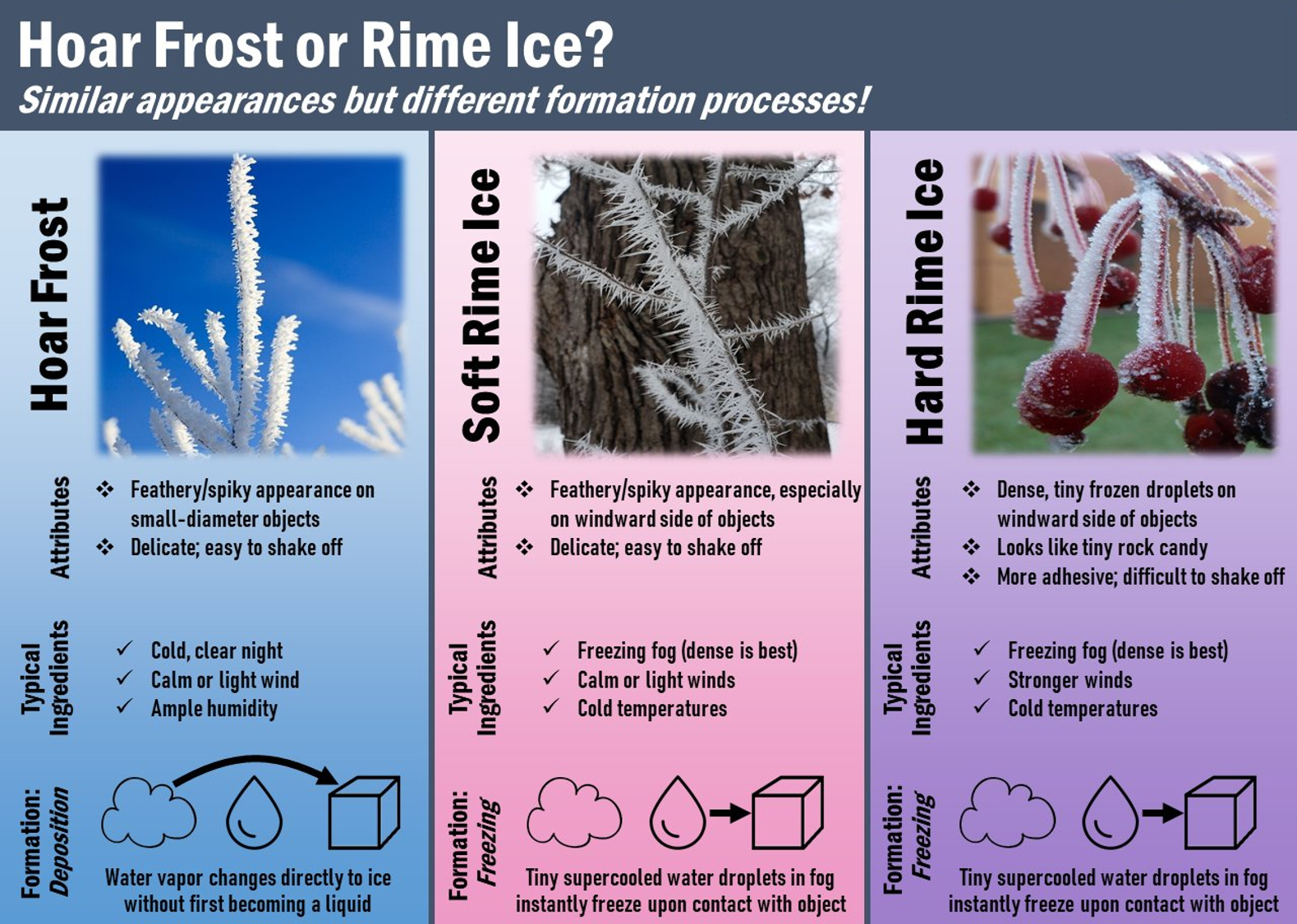 Hoar Frost or Rime Ice?
Similar appearances but different formation processes!

Hoar Frost

Attributes
❖ Feathery/spiky appearance on small-diameter objects
❖ Delicate; easy to shake off

Typical Ingredients
✓ Cold, clear night
✓ Calm or light wind
✓ Ample humidity

Formation: Deposition
Water vapor changes directly to ice without first becoming a liquid

Soft Rime Ice

Attributes
❖ Feathery/spiky appearance, especially on windward side of objects
❖ Delicate; easy to shake off

Typical Ingredients
✓ Freezing fog (dense is best)
✓ Calm or light winds
✓ Cold temperatures

Formation: Freezing
Tiny supercooled water droplets in fog instantly freeze upon contact with object

Hard Rime Ice

Attributes
❖ Dense, tiny frozen droplets on windward side of objects
❖ Looks like tiny rock candy
❖ More adhesive; difficult to shake off

Typical Ingredients
✓ Freezing fog (dense is best)
✓ Stronger winds
✓ Cold temperatures

Formation: Freezing
Tiny supercooled water droplets in fog instantly freeze upon contact with object